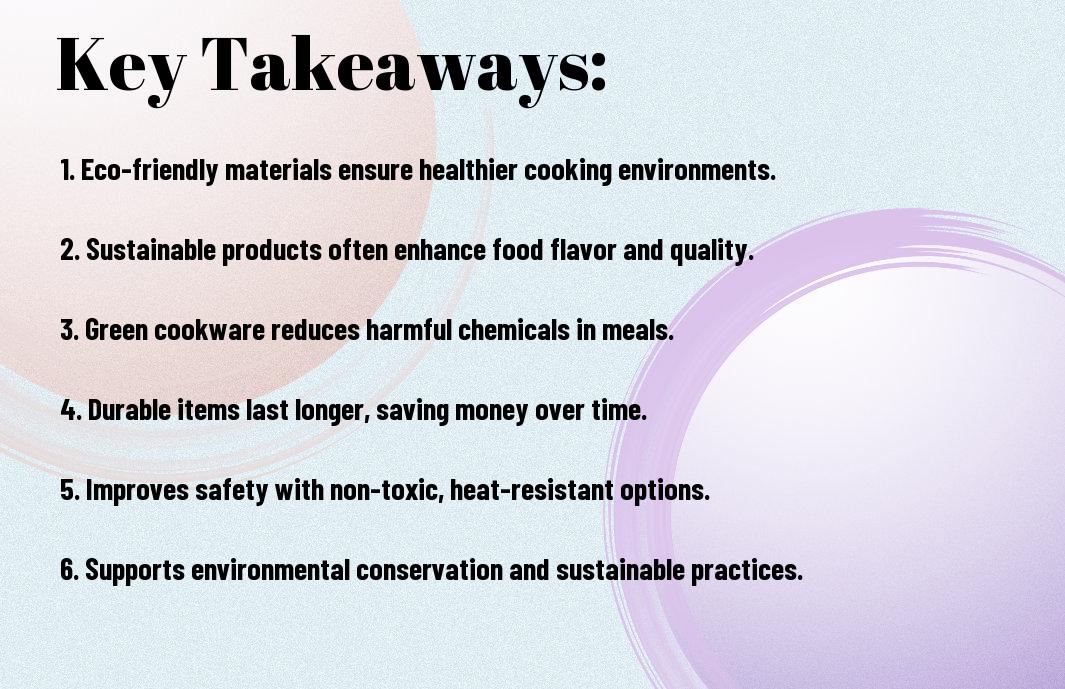 Key Takeaways:

1. Eco-friendly materials ensure healthier cooking environments.

2. Sustainable products often enhance food flavor and quality.

3. Green cookware reduces harmful chemicals in meals.

4. Durable items last longer, saving money over time.

5. Improves safety with non-toxic, heat-resistant options.

6. Supports environmental conservation and sustainable practices.